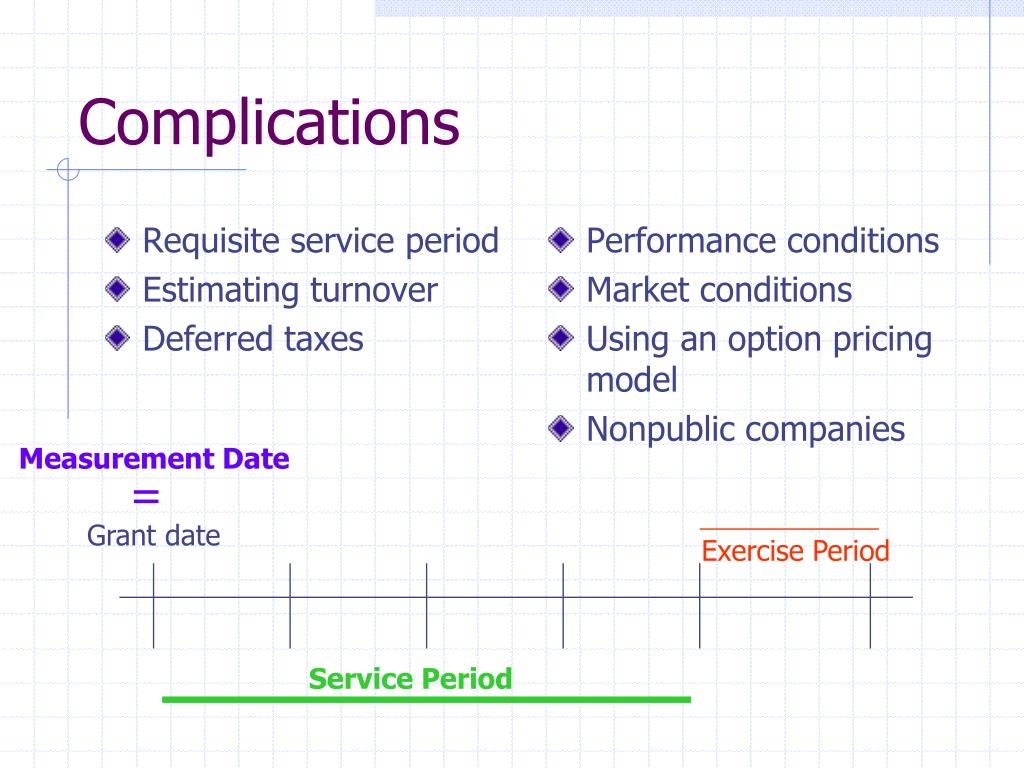 Complications

Requisite service period
Estimating turnover
Deferred taxes

Performance conditions
Market conditions
Using an option pricing model
Nonpublic companies

Measurement Date
=
Grant date

Exercise Period

Service Period